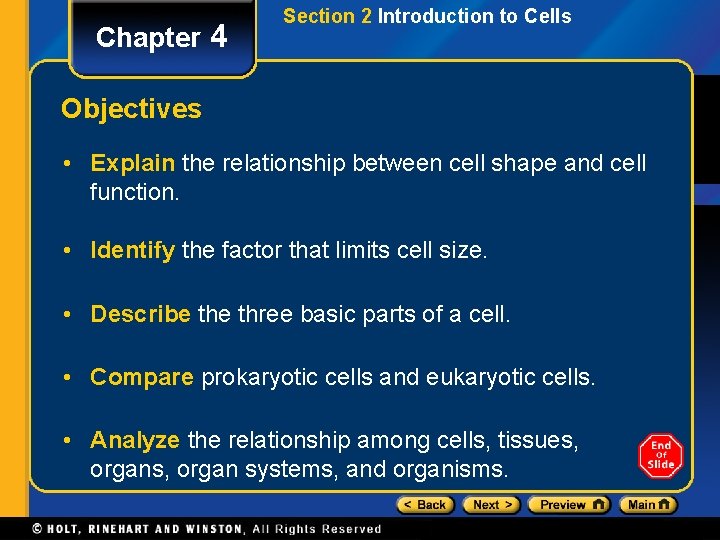 Chapter 4

Section 2 Introduction to Cells

Objectives

• Explain the relationship between cell shape and cell function.

• Identify the factor that limits cell size.

• Describe the three basic parts of a cell.

• Compare prokaryotic cells and eukaryotic cells.

• Analyze the relationship among cells, tissues, organs, organ systems, and organisms.

End Of Slide

< Back Next > Preview Main

© HOLT, RINEHART AND WINSTON, All Rights Reserved